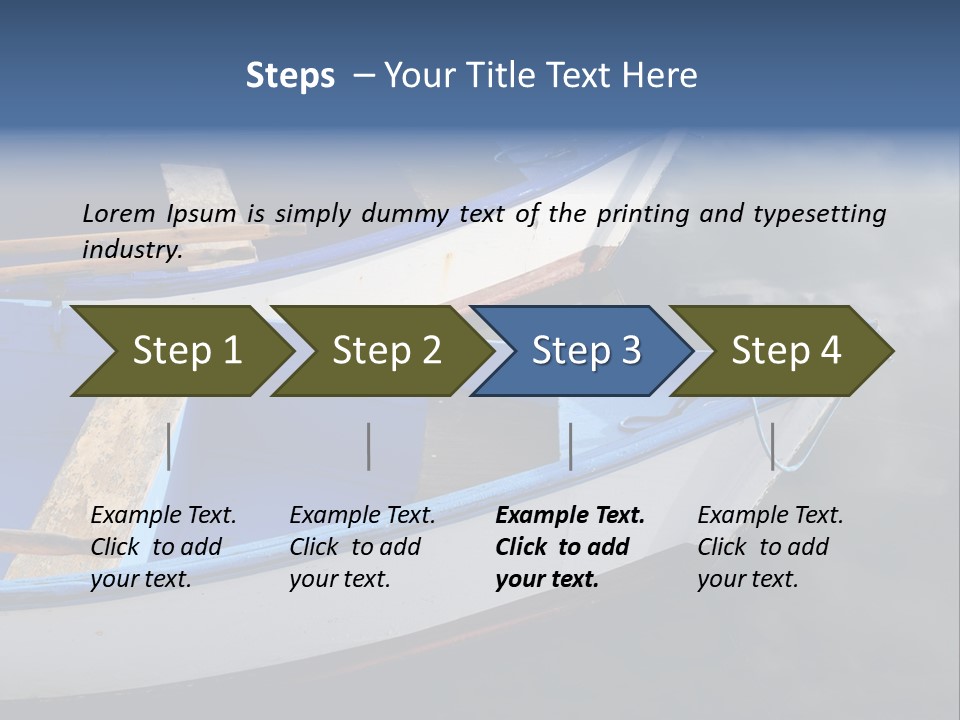 Steps – Your Title Text Here

Lorem Ipsum is simply dummy text of the printing and typesetting industry.

Step 1

Step 2

Step 3

Step 4

Example Text. Click to add your text.

Example Text. Click to add your text.

Example Text. Click to add your text.

Example Text. Click to add your text.